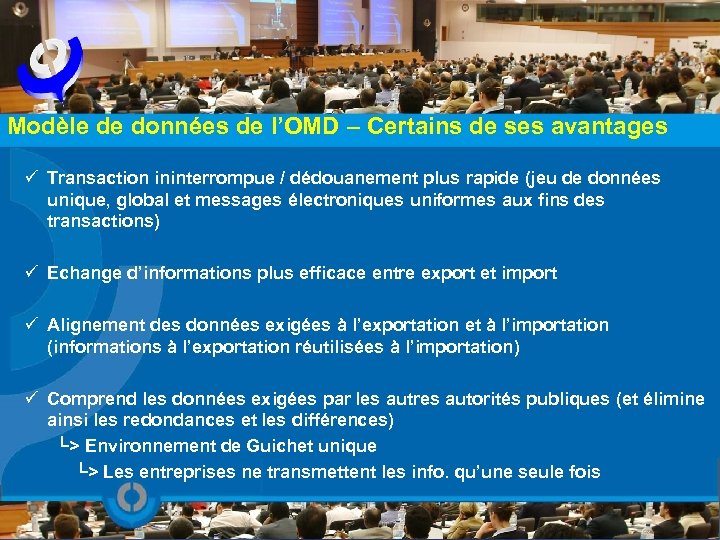 Modèle de données de l'OMD – Certains de ses avantages

✓ Transaction ininterrompue / dédouanement plus rapide (jeu de données unique, global et messages électroniques uniformes aux fins des transactions)

✓ Echange d'informations plus efficace entre export et import

✓ Alignement des données exigées à l'exportation et à l'importation (informations à l'exportation réutilisées à l'importation)

✓ Comprend les données exigées par les autres autorités publiques (et élimine ainsi les redondances et les différences)
└> Environnement de Guichet unique
└> Les entreprises ne transmettent les info. qu'une seule fois